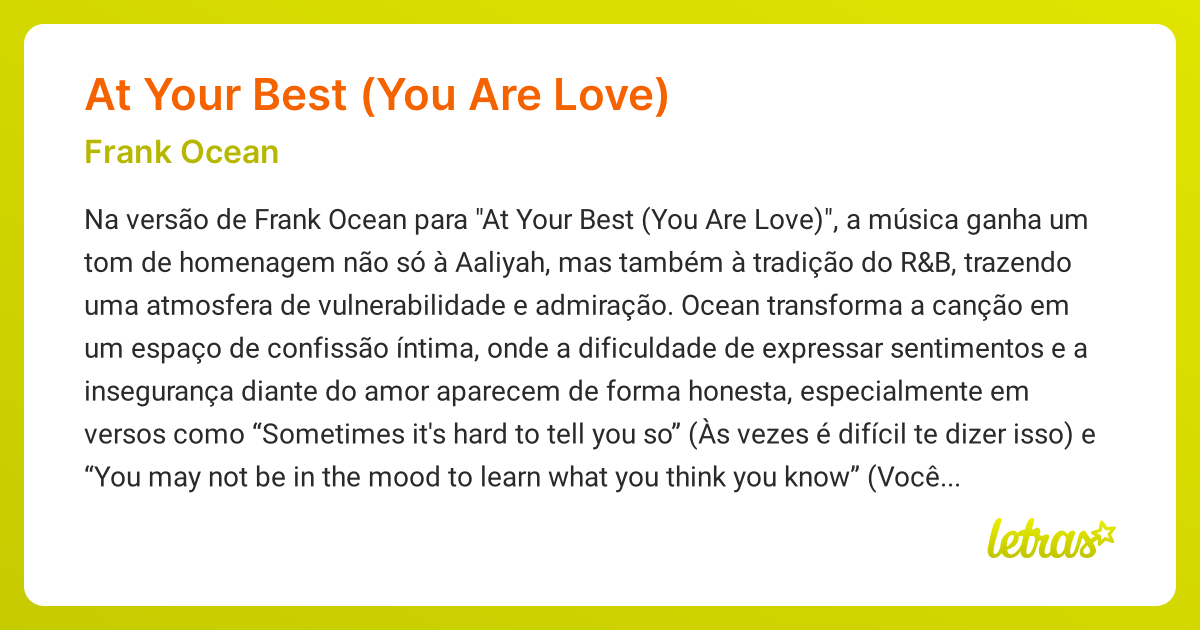 At Your Best (You Are Love)

Frank Ocean

Na versão de Frank Ocean para "At Your Best (You Are Love)", a música ganha um tom de homenagem não só à Aaliyah, mas também à tradição do R&B, trazendo uma atmosfera de vulnerabilidade e admiração. Ocean transforma a canção em um espaço de confissão íntima, onde a dificuldade de expressar sentimentos e a insegurança diante do amor aparecem de forma honesta, especialmente em versos como “Sometimes it's hard to tell you so” (Às vezes é difícil te dizer isso) e “You may not be in the mood to learn what you think you know” (Você...

letras